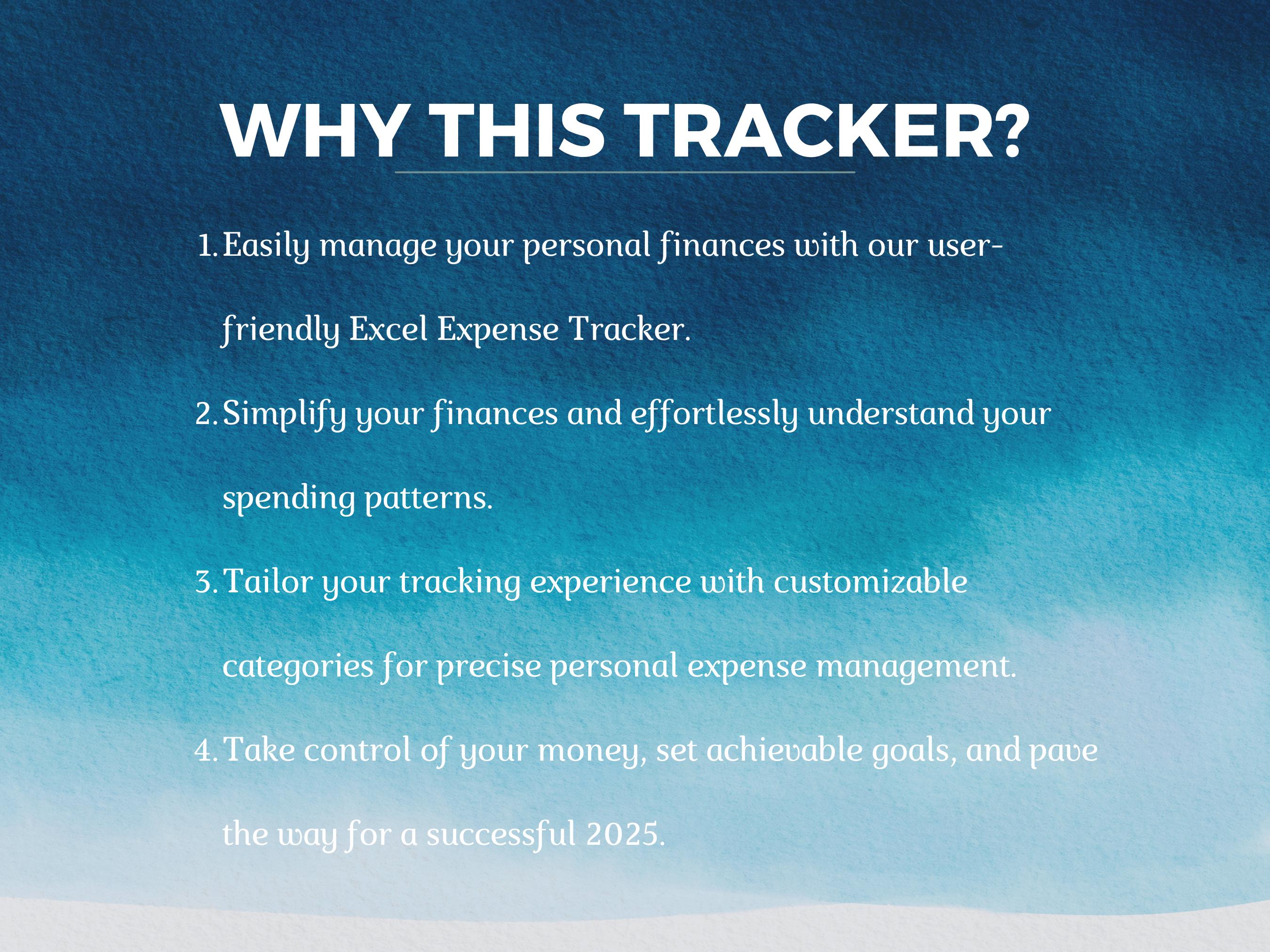 WHY THIS TRACKER?

1. Easily manage your personal finances with our user-friendly Excel Expense Tracker.
2. Simplify your finances and effortlessly understand your spending patterns.
3. Tailor your tracking experience with customizable categories for precise personal expense management.
4. Take control of your money, set achievable goals, and pave the way for a successful 2025.